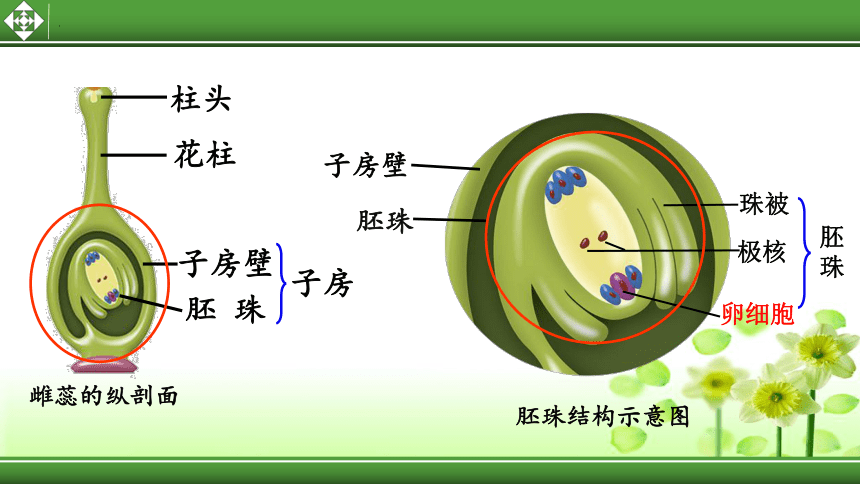 柱头
花柱
子房壁
胚 珠
子房
雌蕊的纵剖面

子房壁
胚珠
珠被
极核
卵细胞
胚珠
胚珠结构示意图